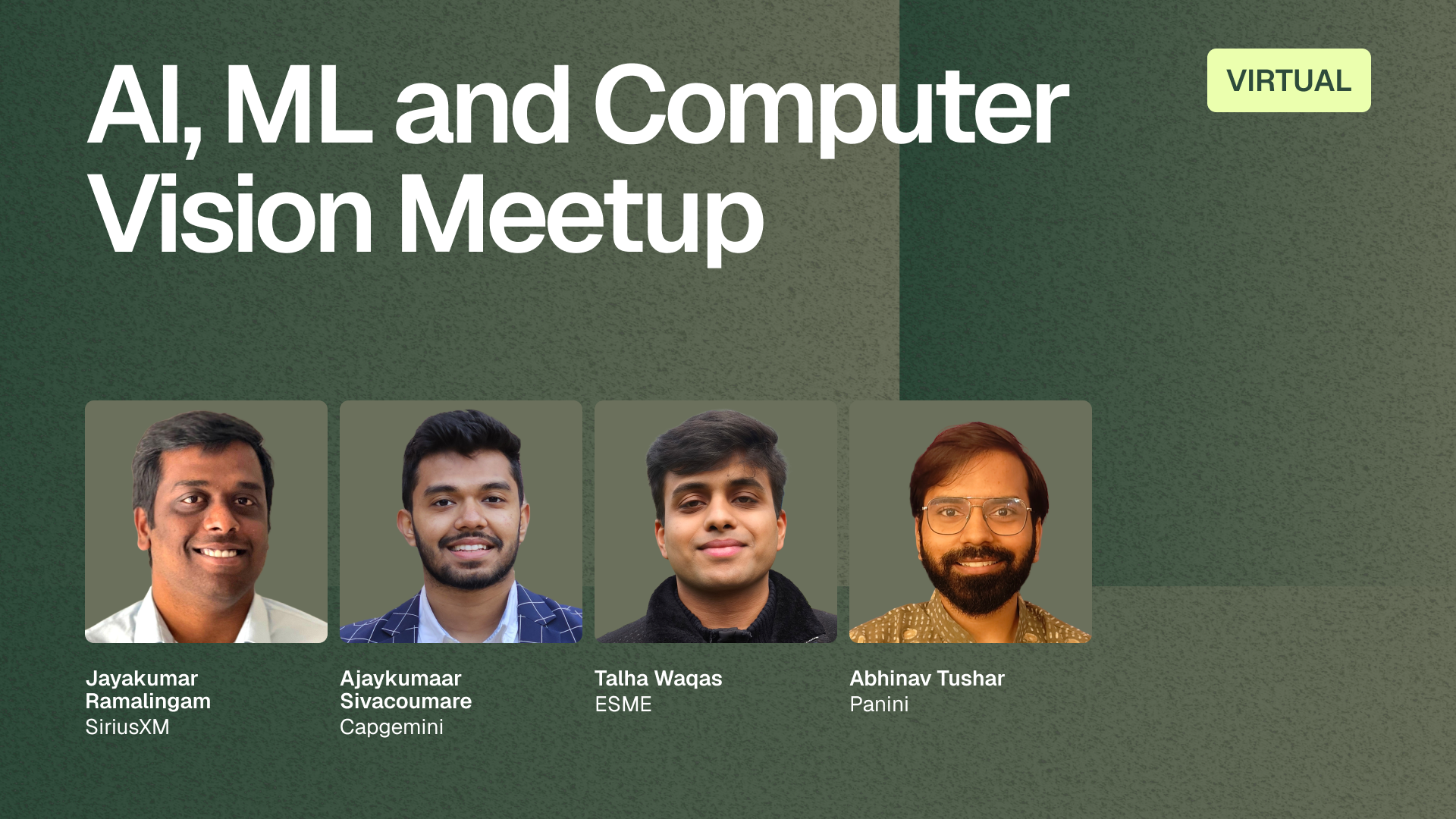 AI, ML and Computer Vision Meetup

VIRTUAL

Jayakumar Ramalingam
SiriusXM

Ajaykumaar Sivacoumare
Capgemini

Talha Waqas
ESME

Abhinav Tushar
Panini